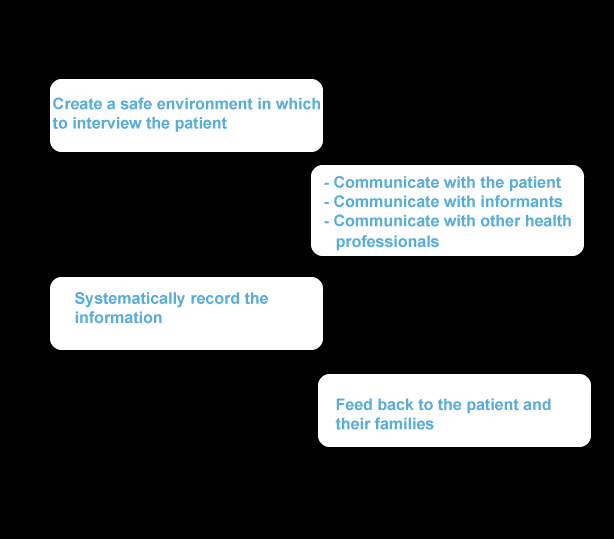 Create a safe environment in which to interview the patient

- Communicate with the patient
- Communicate with informants
- Communicate with other health professionals

Systematically record the information

Feed back to the patient and their families